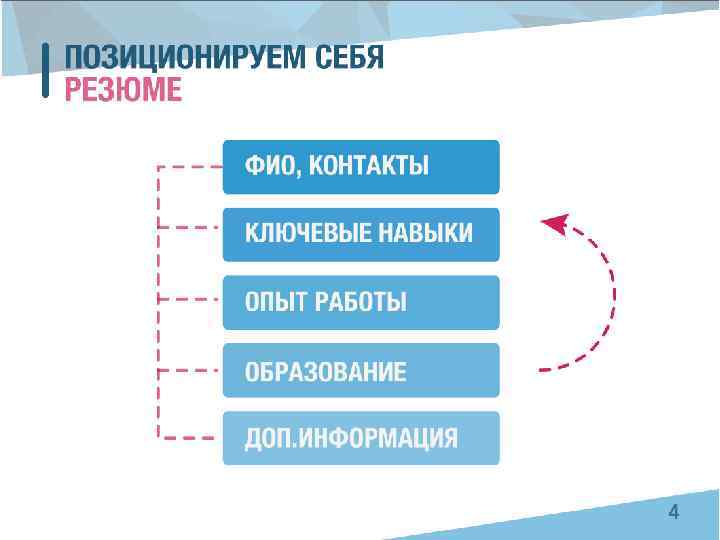 ПОЗИЦИОНИРУЕМ СЕБЯ
РЕЗЮМЕ

ФИО, КОНТАКТЫ

КЛЮЧЕВЫЕ НАВЫКИ

ОПЫТ РАБОТЫ

ОБРАЗОВАНИЕ

ДОП.ИНФОРМАЦИЯ

4